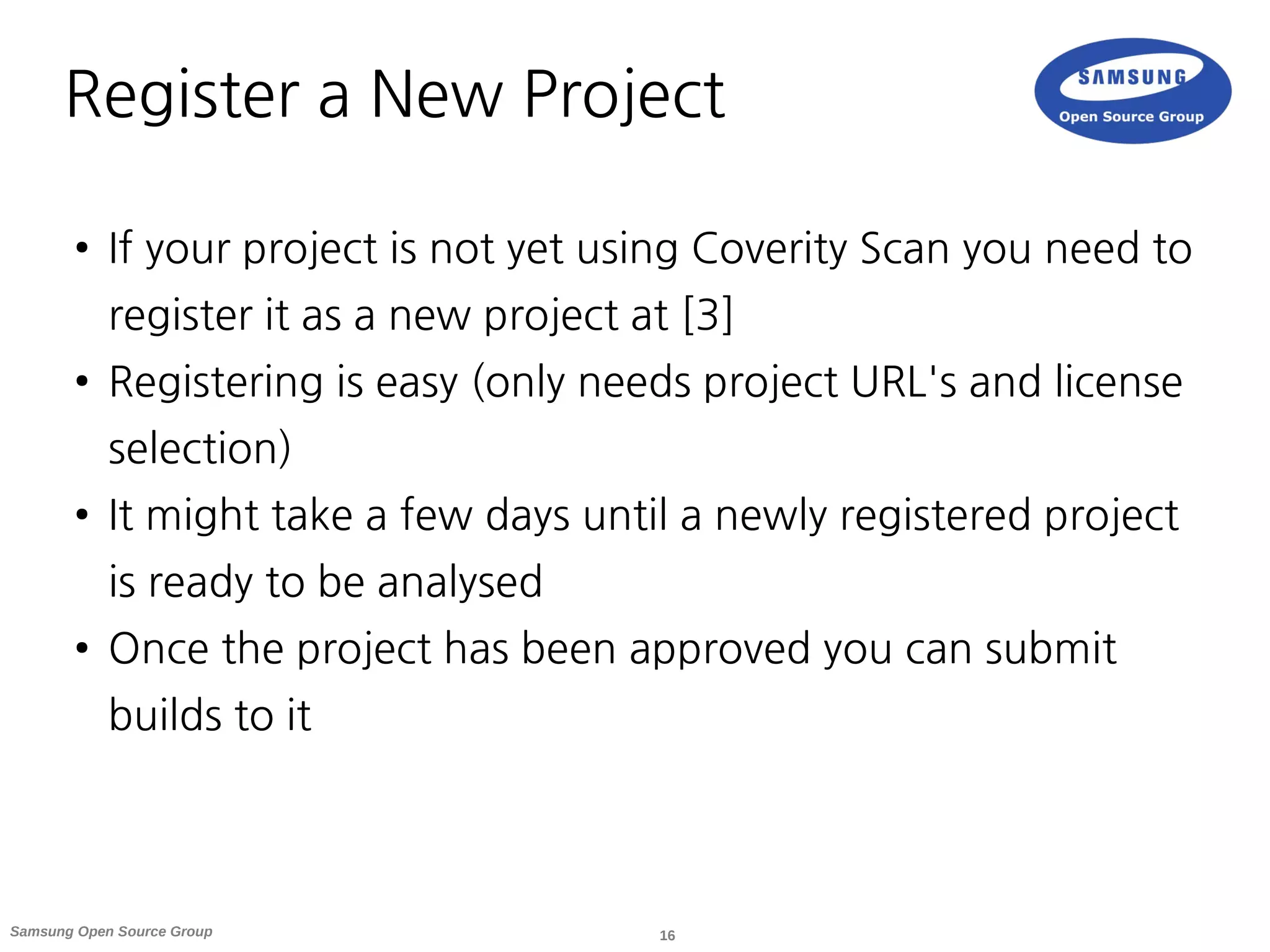 Register a New Project

SAMSUNG
Open Source Group

• If your project is not yet using Coverity Scan you need to register it as a new project at [3]
• Registering is easy (only needs project URL's and license selection)
• It might take a few days until a newly registered project is ready to be analysed
• Once the project has been approved you can submit builds to it

Samsung Open Source Group
16